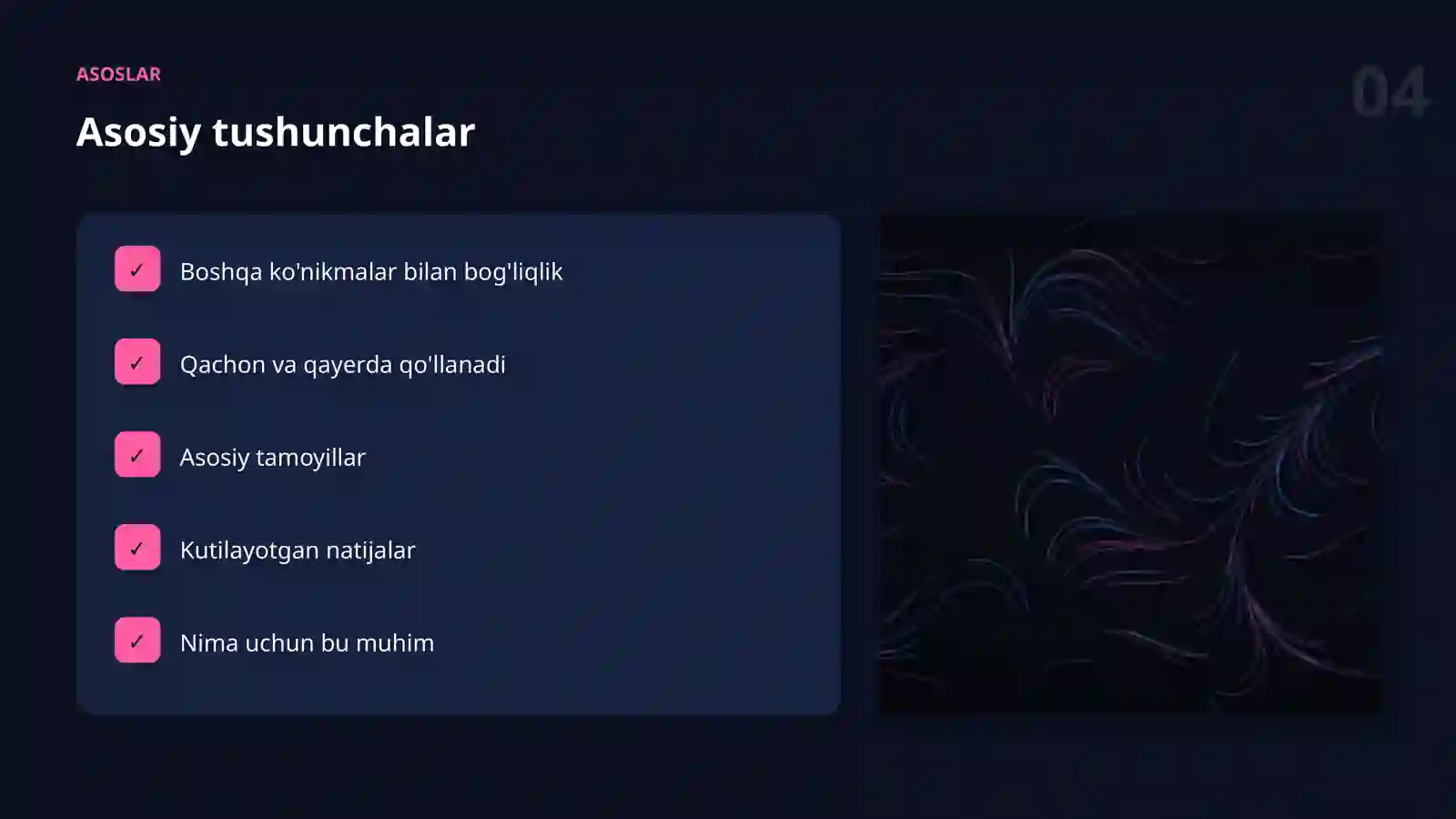 ASOSLAR

04

Asosiy tushunchalar

✓ Boshqa ko'nikmalar bilan bog'liqlik

✓ Qachon va qayerda qo'llanadi

✓ Asosiy tamoyillar

✓ Kutilayotgan natijalar

✓ Nima uchun bu muhim